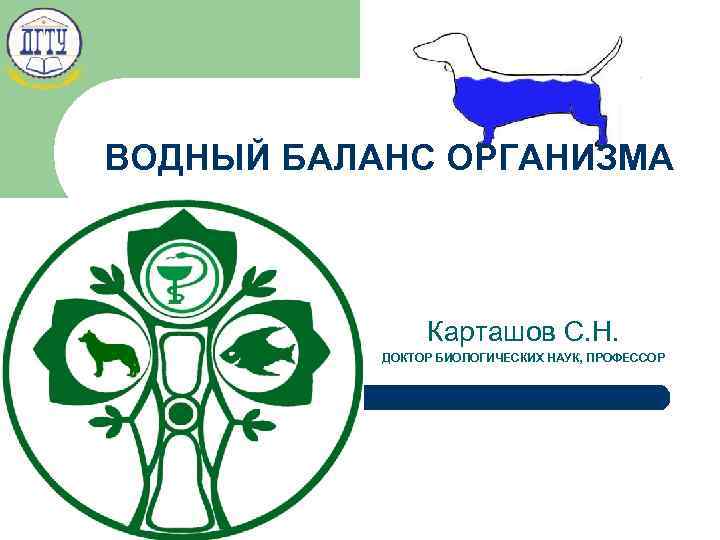 ДГТУ

ВОДНЫЙ БАЛАНС ОРГАНИЗМА

Карташов С.Н.

ДОКТОР БИОЛОГИЧЕСКИХ НАУК, ПРОФЕССОР